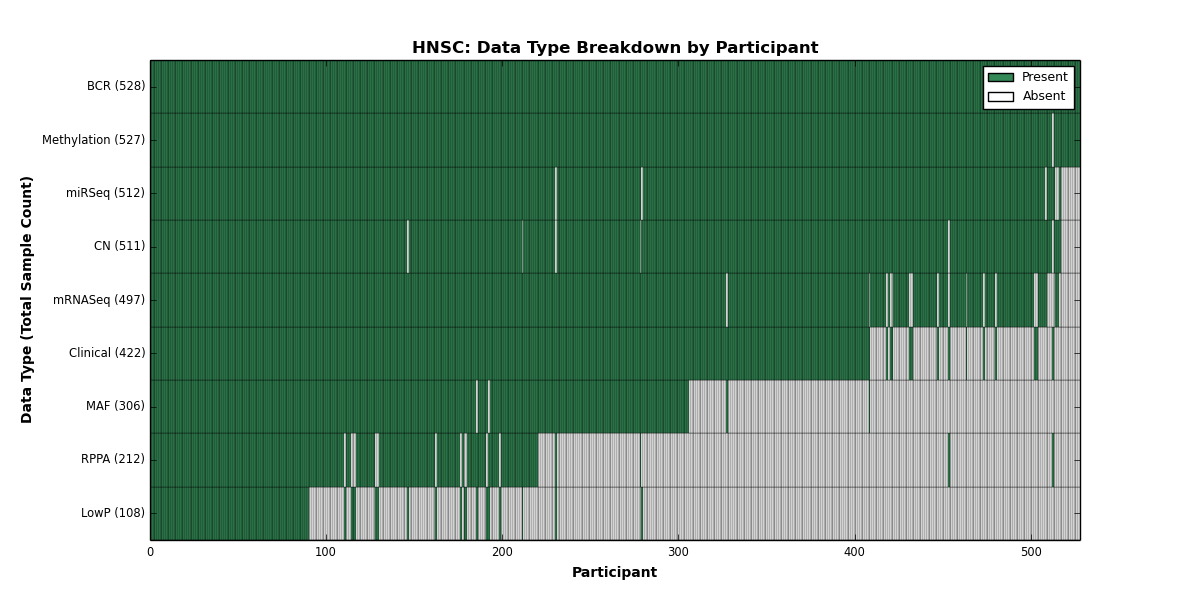 HNSC: Data Type Breakdown by Participant

Present
Absent

Data Type (Total Sample Count)

BCR (528)
Methylation (527)
miRSeq (512)
CN (511)
mRNASeq (497)
Clinical (422)
MAF (306)
RPPA (212)
LowP (108)

0
100
200
300
400
500

Participant